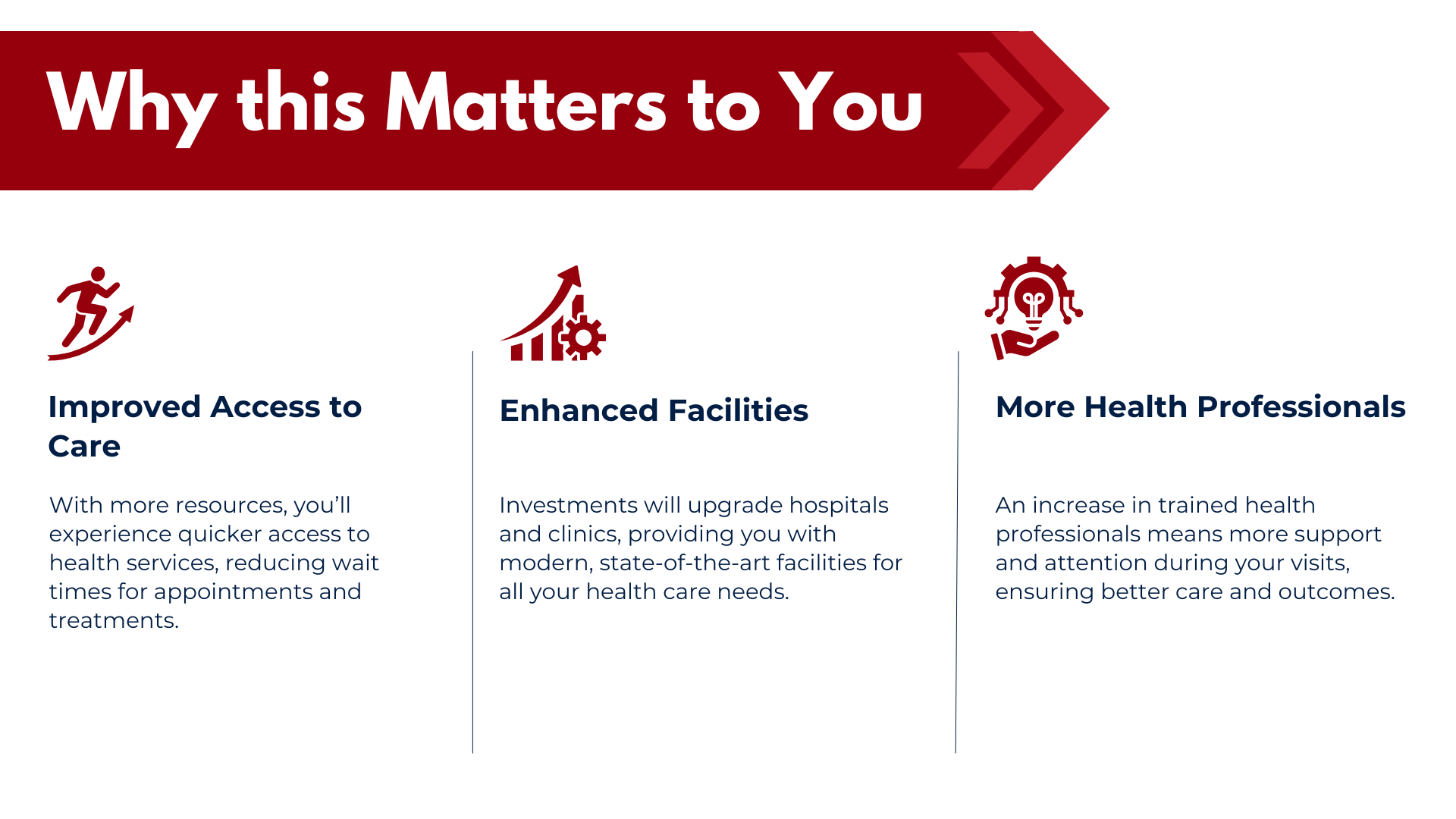 Why this Matters to You

Improved Access to Care

With more resources, you'll experience quicker access to health services, reducing wait times for appointments and treatments.

Enhanced Facilities

Investments will upgrade hospitals and clinics, providing you with modern, state-of-the-art facilities for all your health care needs.

More Health Professionals

An increase in trained health professionals means more support and attention during your visits, ensuring better care and outcomes.